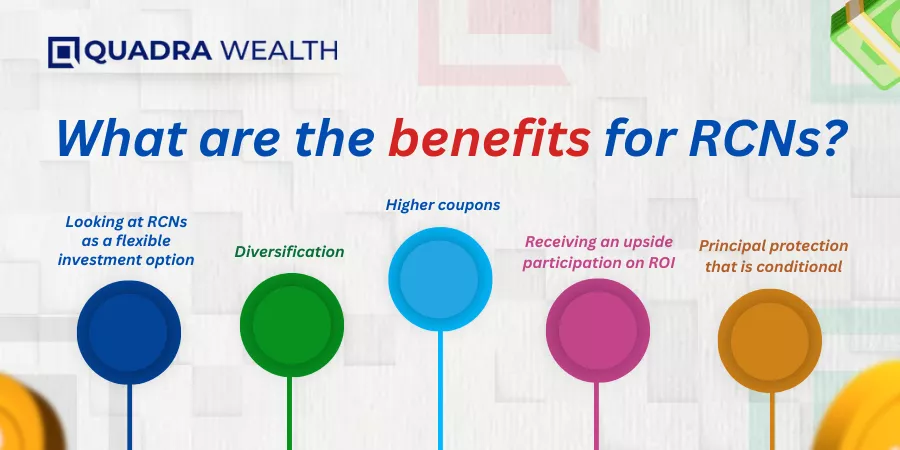 QUADRA WEALTH

What are the benefits for RCNs?

Looking at RCNs as a flexible investment option

Diversification

Higher coupons

Receiving an upside participation on ROI

Principal protection that is conditional